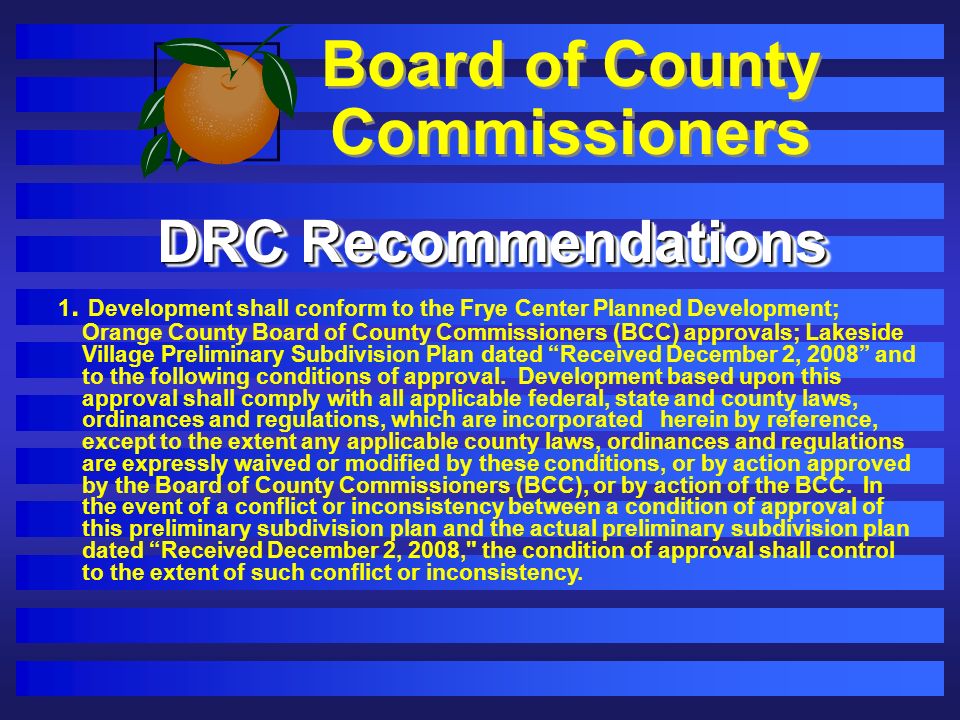 Board of County Commissioners

DRC Recommendations

1. Development shall conform to the Frye Center Planned Development; Orange County Board of County Commissioners (BCC) approvals; Lakeside Village Preliminary Subdivision Plan dated “Received December 2, 2008” and to the following conditions of approval. Development based upon this approval shall comply with all applicable federal, state and county laws, ordinances and regulations, which are incorporated herein by reference, except to the extent any applicable county laws, ordinances and regulations are expressly waived or modified by these conditions, or by action approved by the Board of County Commissioners (BCC), or by action of the BCC. In the event of a conflict or inconsistency between a condition of approval of this preliminary subdivision plan and the actual preliminary subdivision plan dated “Received December 2, 2008," the condition of approval shall control to the extent of such conflict or inconsistency.